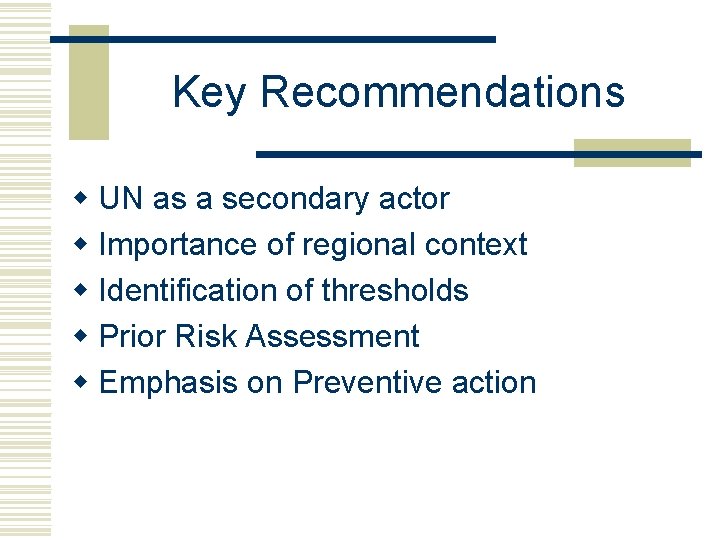 Key Recommendations

- UN as a secondary actor
- Importance of regional context
- Identification of thresholds
- Prior Risk Assessment
- Emphasis on Preventive action